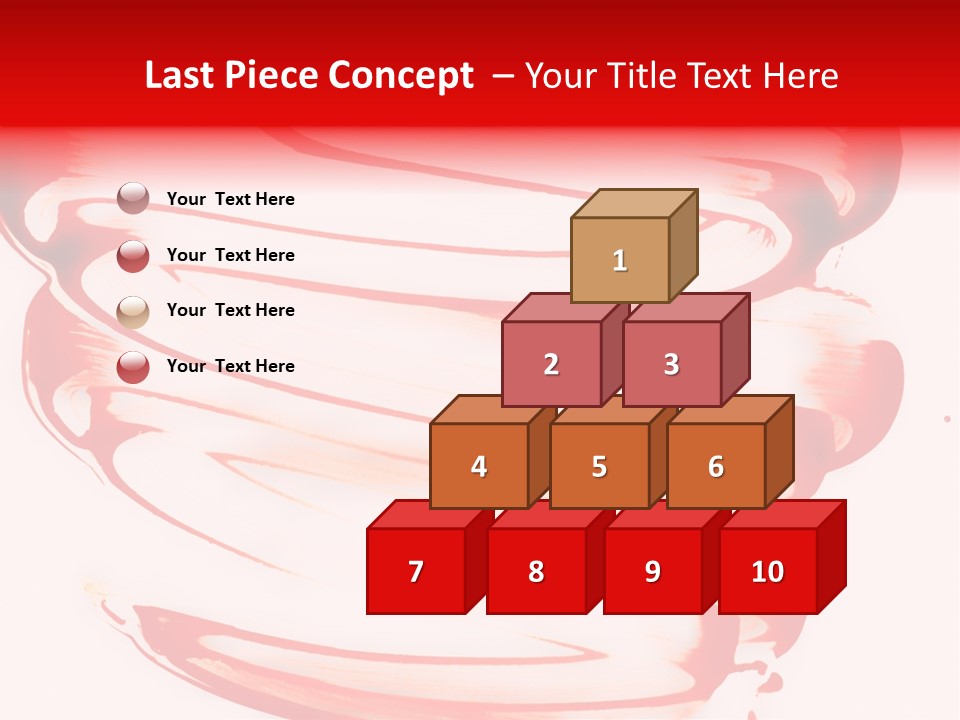 Last Piece Concept – Your Title Text Here

Your Text Here

Your Text Here

Your Text Here

Your Text Here

1

2 3

4 5 6

7 8 9 10